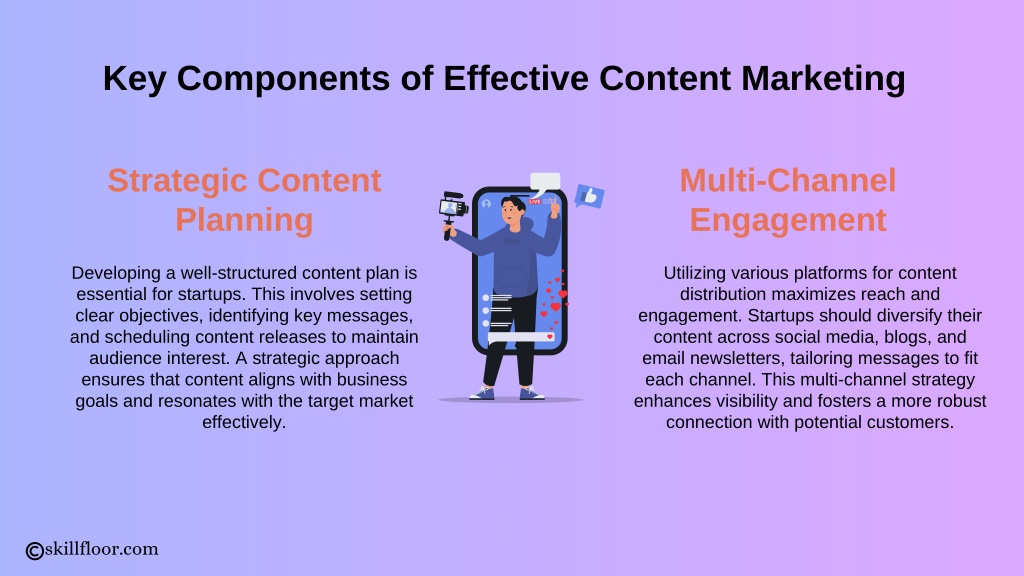 Key Components of Effective Content Marketing

Strategic Content Planning

Developing a well-structured content plan is essential for startups. This involves setting clear objectives, identifying key messages, and scheduling content releases to maintain audience interest. A strategic approach ensures that content aligns with business goals and resonates with the target market effectively.

LIVE

Multi-Channel Engagement

Utilizing various platforms for content distribution maximizes reach and engagement. Startups should diversify their content across social media, blogs, and email newsletters, tailoring messages to fit each channel. This multi-channel strategy enhances visibility and fosters a more robust connection with potential customers.

©skillfloor.com